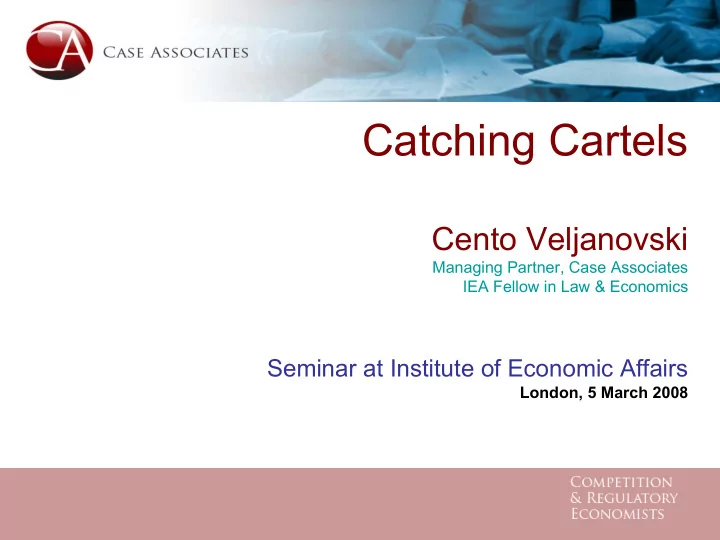 CA CASE ASSOCIATES

Catching Cartels

Cento Veljanovski
Managing Partner, Case Associates
IEA Fellow in Law & Economics

Seminar at Institute of Economic Affairs
London, 5 March 2008

COMPETITION & REGULATORY ECONOMISTS